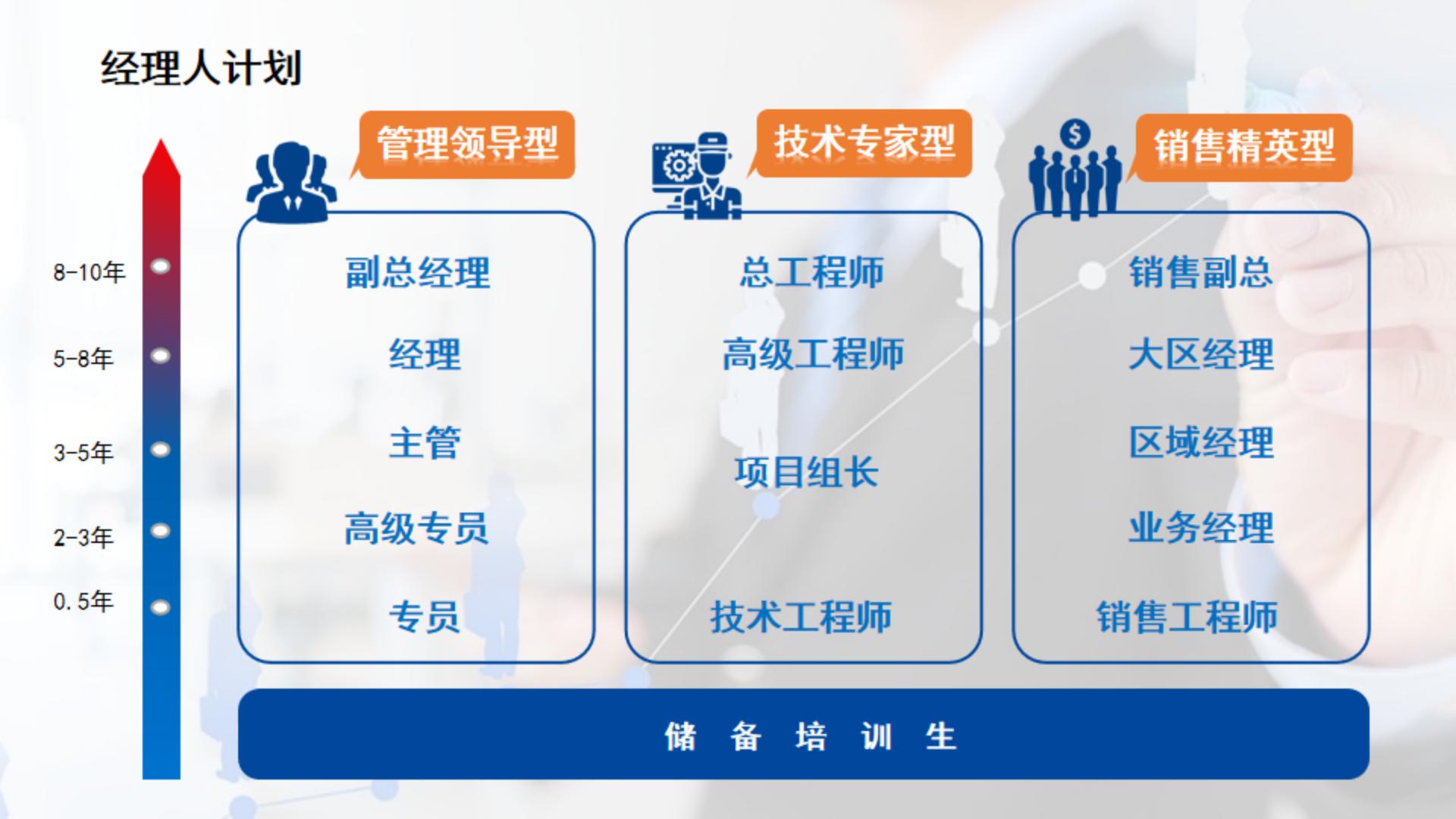 经理人计划

8-10年
5-8年
3-5年
2-3年
0.5年

管理领导型

副总经理
经理
主管
高级专员
专员

技术专家型

总工程师
高级工程师
项目组长
技术工程师

销售精英型

销售副总
大区经理
区域经理
业务经理
销售工程师

储 备 培 训 生